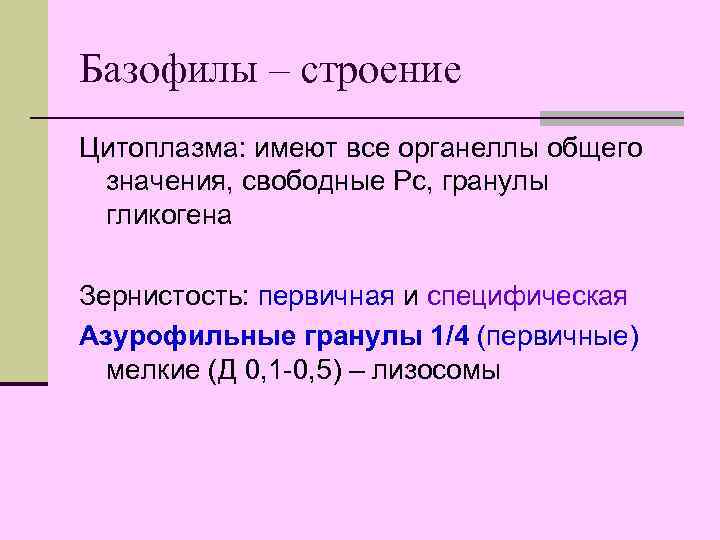 Базофилы – строение

Цитоплазма: имеют все органеллы общего значения, свободные Рс, гранулы гликогена

Зернистость: первичная и специфическая

Азурофильные гранулы 1/4 (первичные) мелкие (Д 0,1-0,5) – лизосомы